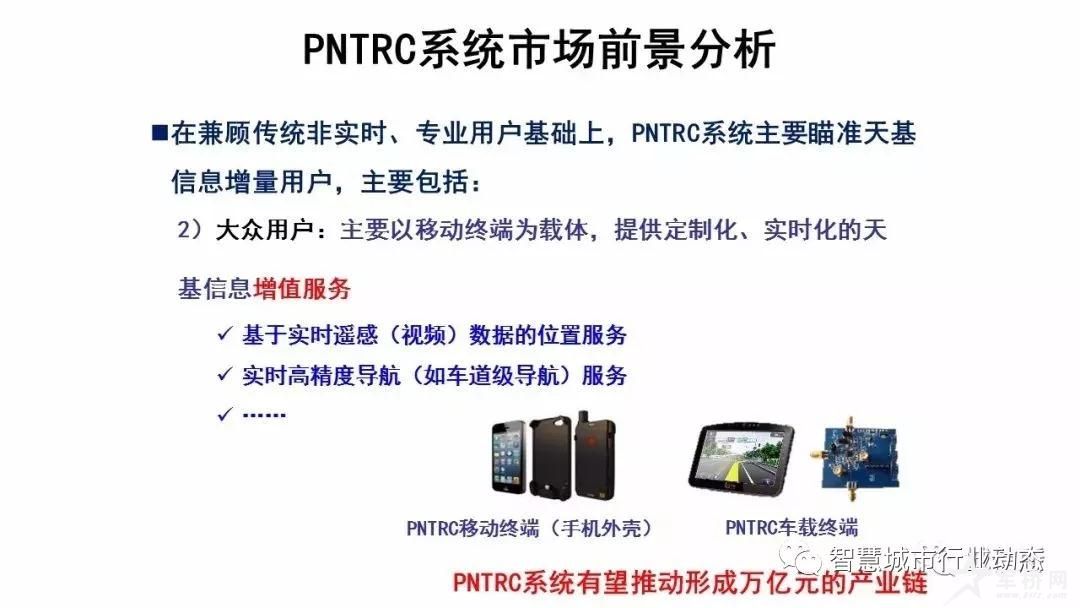 PNTRC系统市场前景分析

■在兼顾传统非实时、专业用户基础上，PNTRC系统主要瞄准天基信息增量用户，主要包括：

2）大众用户：主要以移动终端为载体，提供定制化、实时化的天基信息增值服务

✓ 基于实时遥感（视频）数据的位置服务
✓ 实时高精度导航（如车道级导航）服务
✓ ……

PNTRC移动终端（手机外壳）

PNTRC车载终端

智慧城市行业动态

车桥网

PNTRC系统有望推动形成万亿元的产业链